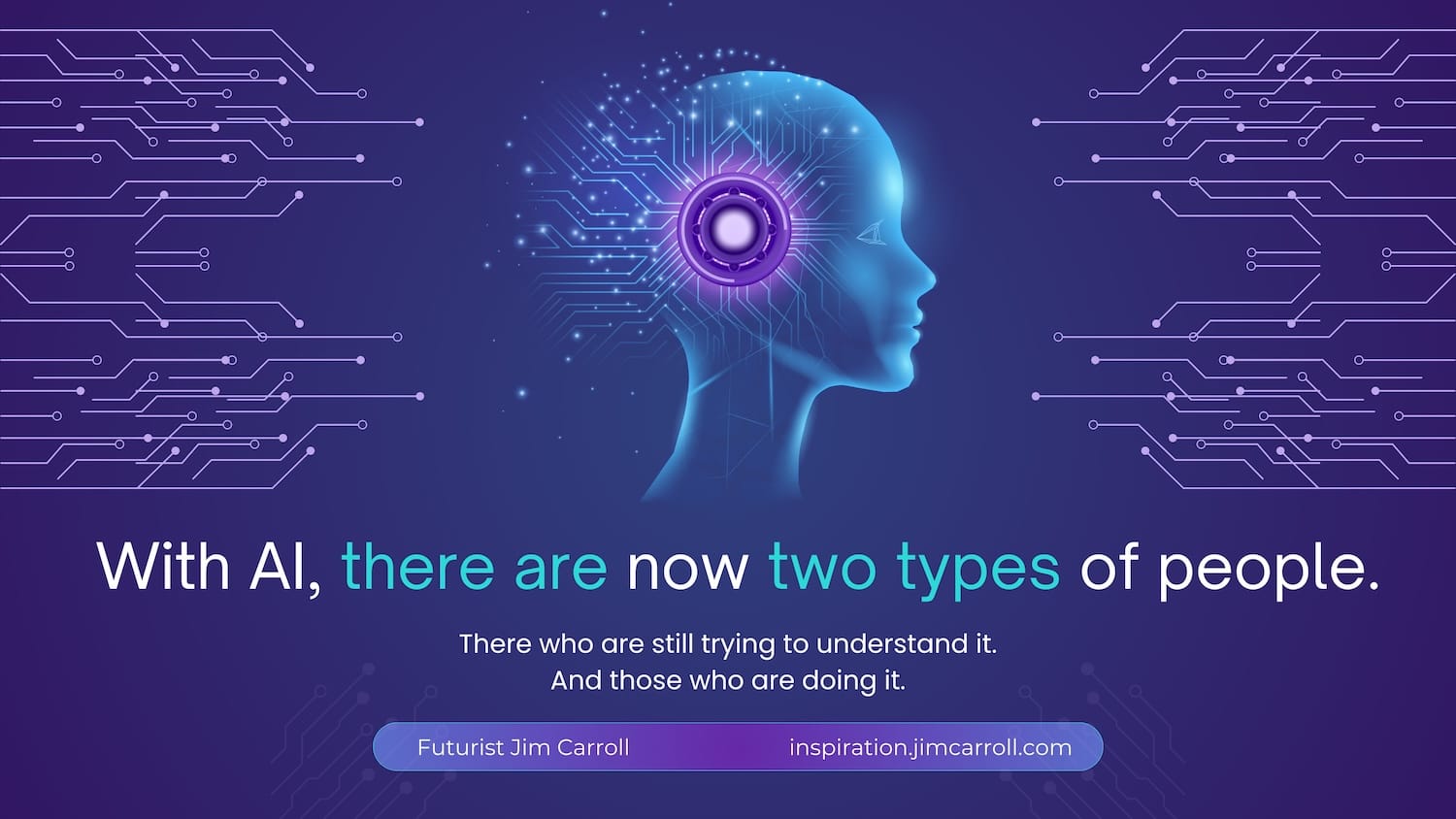 With AI, there are now two types of people.

There who are still trying to understand it.
And those who are doing it.

Futurist Jim Carroll inspiration.jimcarroll.com